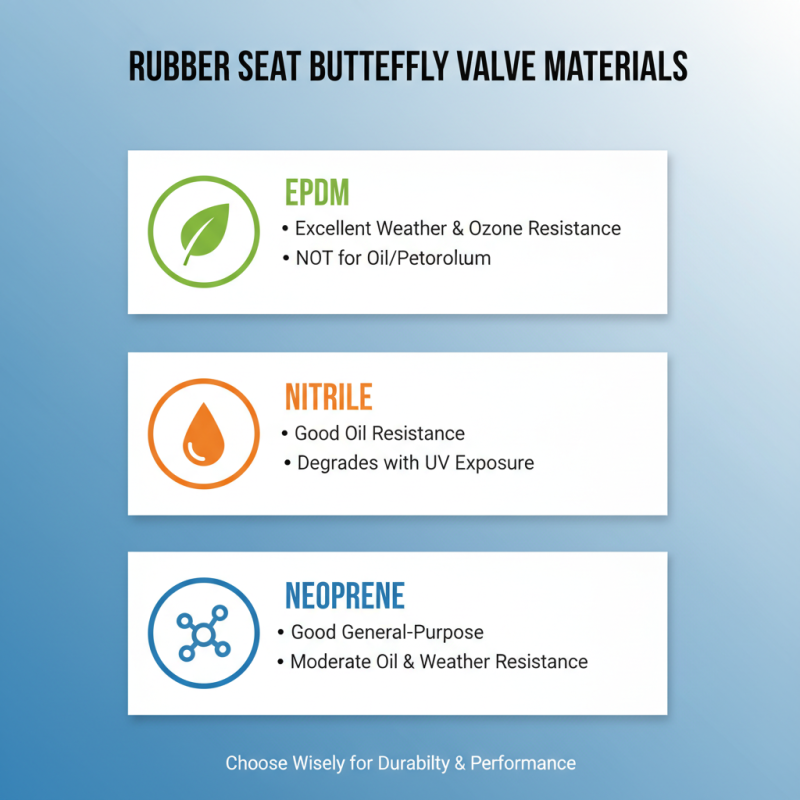 RUBBER SEAT BUTTEFFLY VALVE MATERIALS

EPDM
• Excellent Weather & Ozone Resistance
• NOT for Oil/Petorolum

NITRILE
• Good Oil Resistance
• Degrades with UV Exposure

NEOPRENE
• Good General-Purpose
• Moderate Oil & Weather Resistance

Choose Wisely for Durabilty & Performance